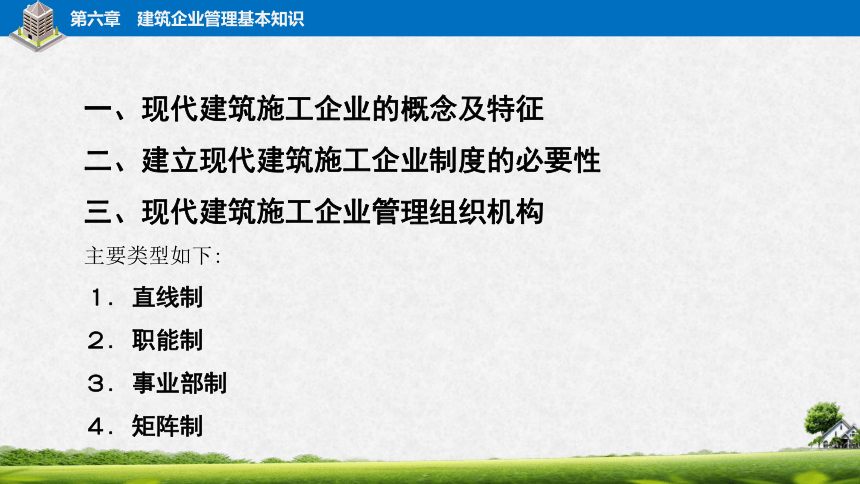 第六章　建筑企业管理基本知识

一、现代建筑施工企业的概念及特征

二、建立现代建筑施工企业制度的必要性

三、现代建筑施工企业管理组织机构

主要类型如下:

１．直线制

２．职能制

３．事业部制

４．矩阵制